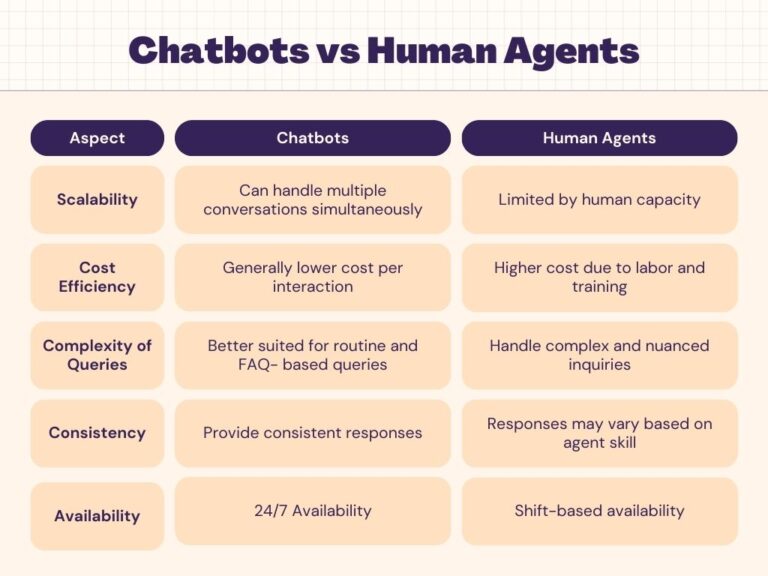 Chatbots vs Human Agents

| Aspect | Chatbots | Human Agents |
|---|---|---|
| Scalability | Can handle multiple conversations simultaneously | Limited by human capacity |
| Cost Efficiency | Generally lower cost per interaction | Higher cost due to labor and training |
| Complexity of Queries | Better suited for routine and FAQ- based queries | Handle complex and nuanced inquiries |
| Consistency | Provide consistent responses | Responses may vary based on agent skill |
| Availability | 24/7 Availability | Shift-based availability |